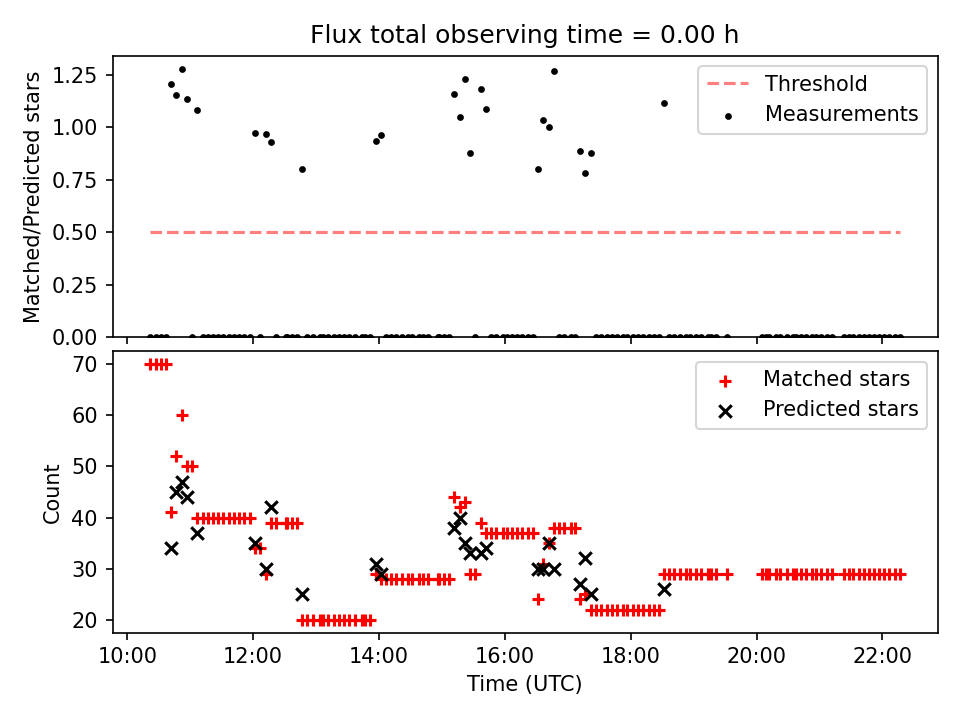 Flux total observing time = 0.00 h

Matched/Predicted stars

1.25
1.00
0.75
0.50
0.25
0.00

Threshold
Measurements

Count

70
60
50
40
30
20

Matched stars
Predicted stars

10:00 12:00 14:00 16:00 18:00 20:00 22:00

Time (UTC)